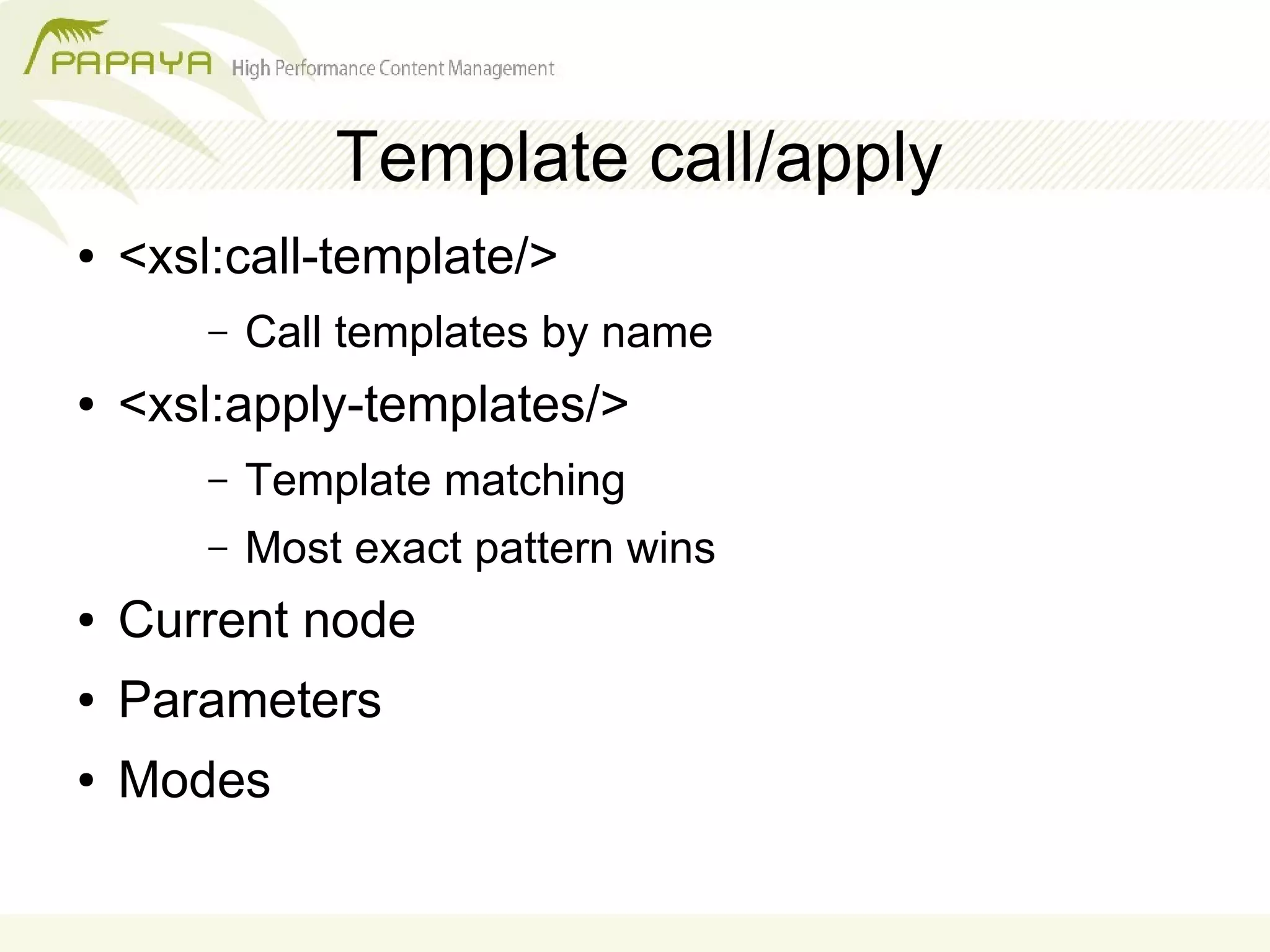 PAPAYA High Performance Content Management

Template call/apply

• <xsl:call-template/>
  – Call templates by name
• <xsl:apply-templates/>
  – Template matching
  – Most exact pattern wins
• Current node
• Parameters
• Modes